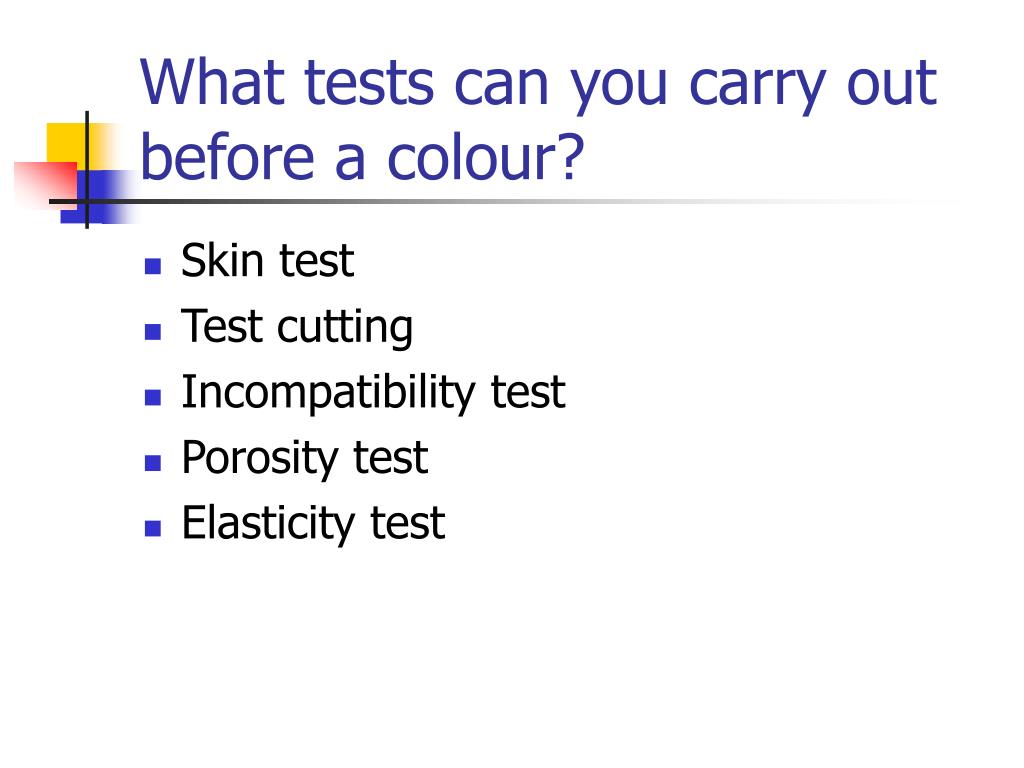 What tests can you carry out before a colour?

- Skin test
- Test cutting
- Incompatibility test
- Porosity test
- Elasticity test